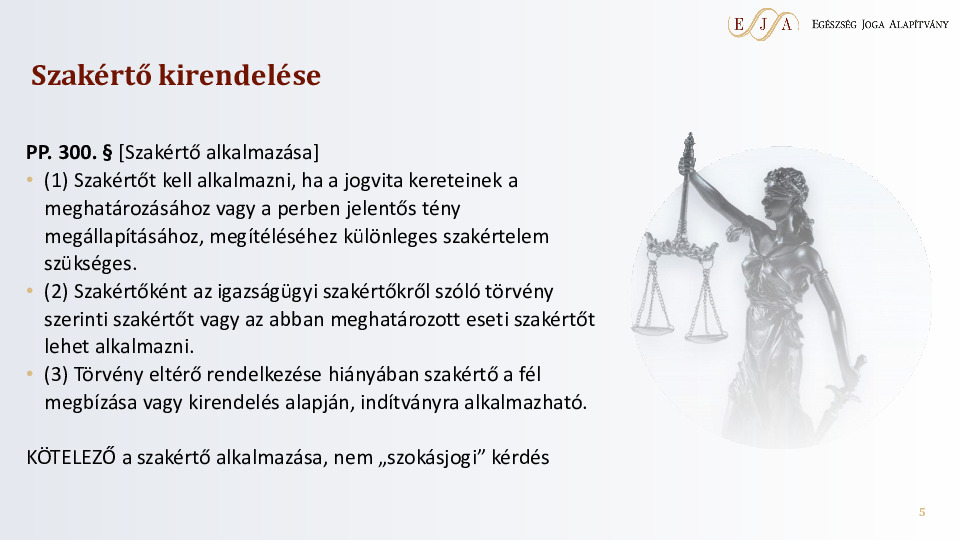 E J A Egészség Joga Alapítvány

Szakértő kirendelése

PP. 300. § [Szakértő alkalmazása]
• (1) Szakértőt kell alkalmazni, ha a jogvita kereteinek a meghatározásához vagy a perben jelentős tény megállapításához, megítéléséhez különleges szakértelem szükséges.
• (2) Szakértőként az igazságügyi szakértőkről szóló törvény szerinti szakértőt vagy az abban meghatározott eseti szakértőt lehet alkalmazni.
• (3) Törvény eltérő rendelkezése hiányában szakértő a fél megbízása vagy kirendelés alapján, indítványra alkalmazható.

KÖTELEZŐ a szakértő alkalmazása, nem „szokásjogi” kérdés

5